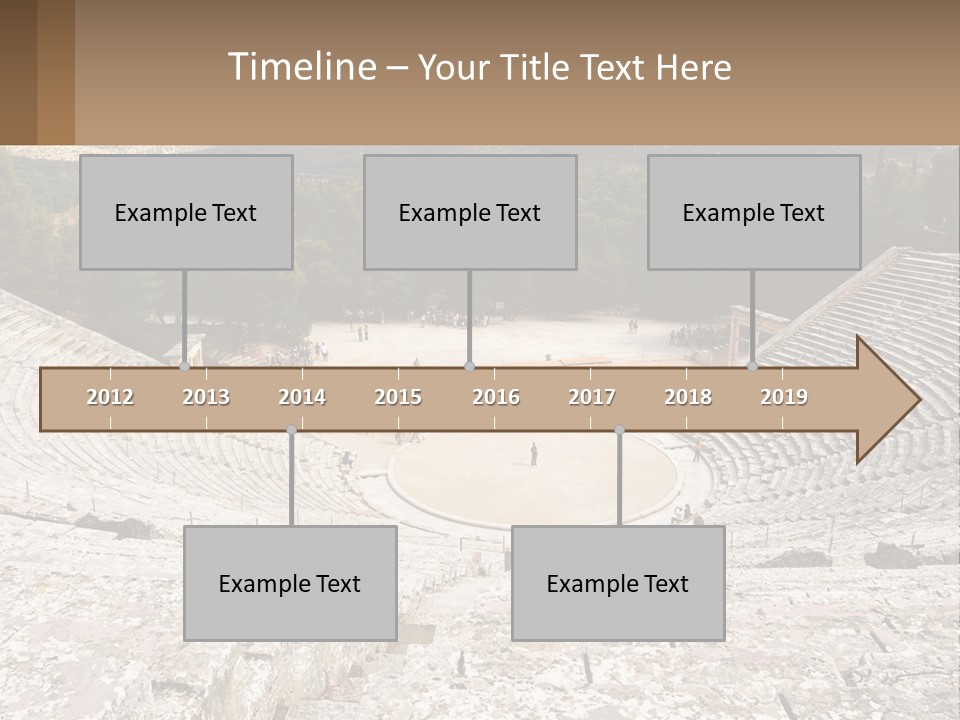 Timeline – Your Title Text Here

Example Text

Example Text

Example Text

2012 2013 2014 2015 2016 2017 2018 2019

Example Text

Example Text